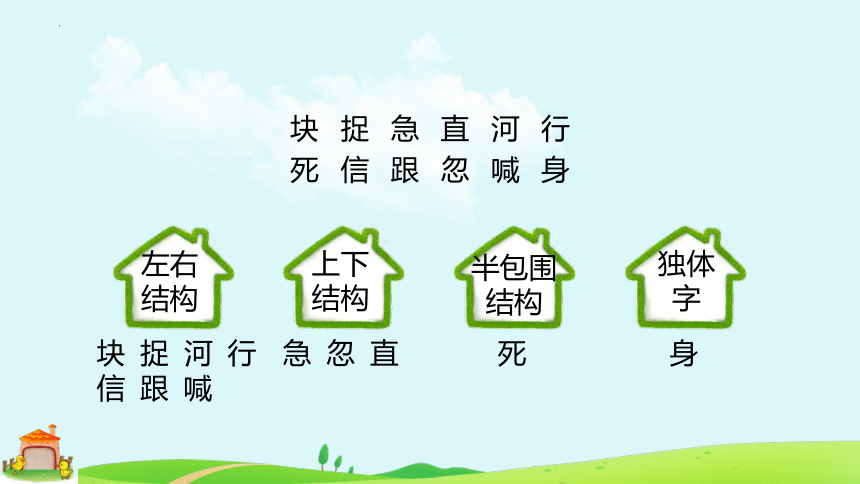 块 捉 急 直 河 行
死 信 跟 忽 喊 身

左右结构

上下结构

半包围结构

独体字

块 捉 河 行 信 跟 喊

急 忽 直

死

身